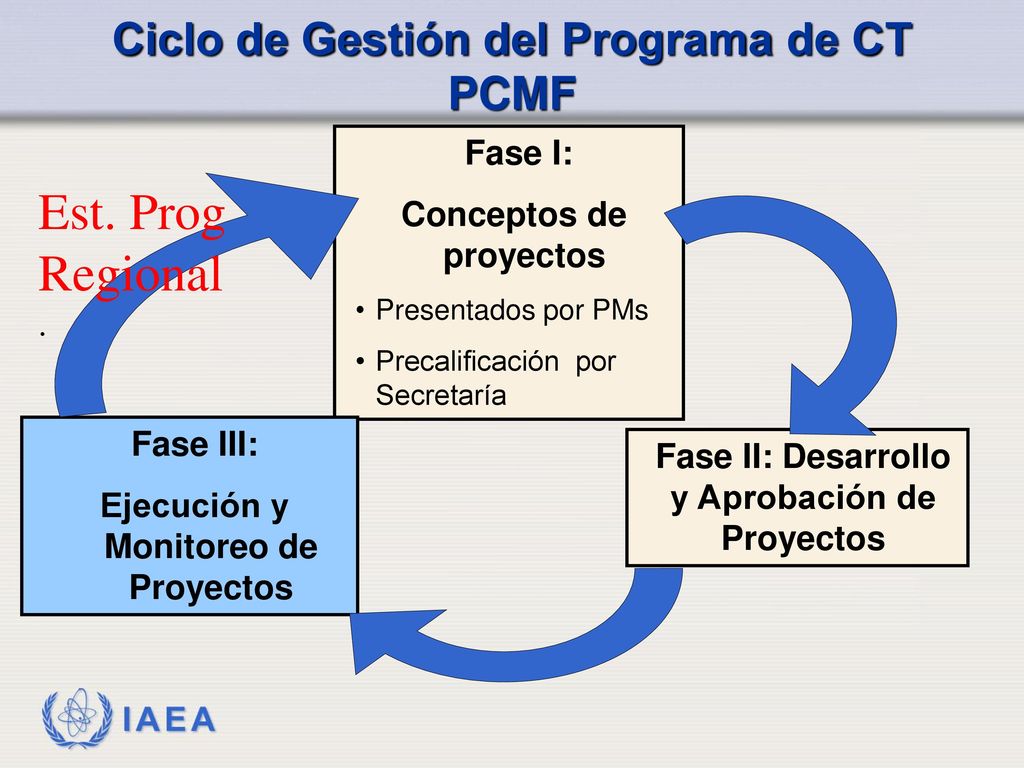 Ciclo de Gestión del Programa de CT PCMF

Est. Prog Regional
.

Fase I:

Conceptos de proyectos

• Presentados por PMs
• Precalificación por Secretaría

Fase II: Desarrollo y Aprobación de Proyectos

Fase III:

Ejecución y Monitoreo de Proyectos

IAEA